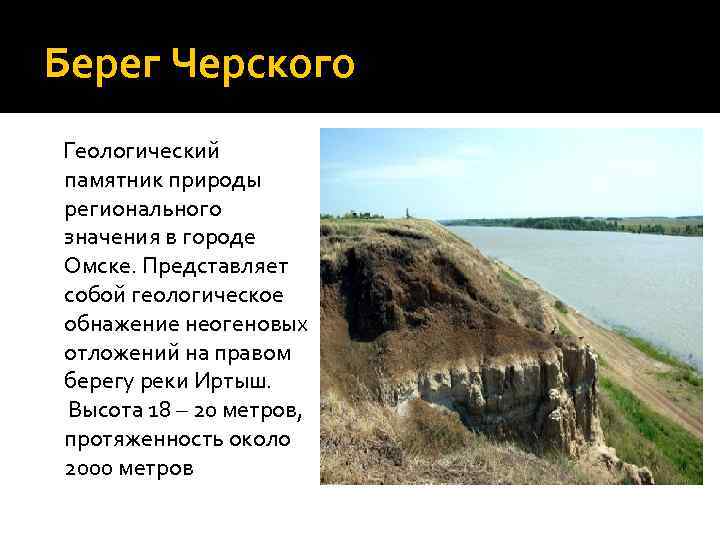 Берег Черского

Геологический памятник природы регионального значения в городе Омске. Представляет собой геологическое обнажение неогеновых отложений на правом берегу реки Иртыш. Высота 18 – 20 метров, протяженность около 2000 метров